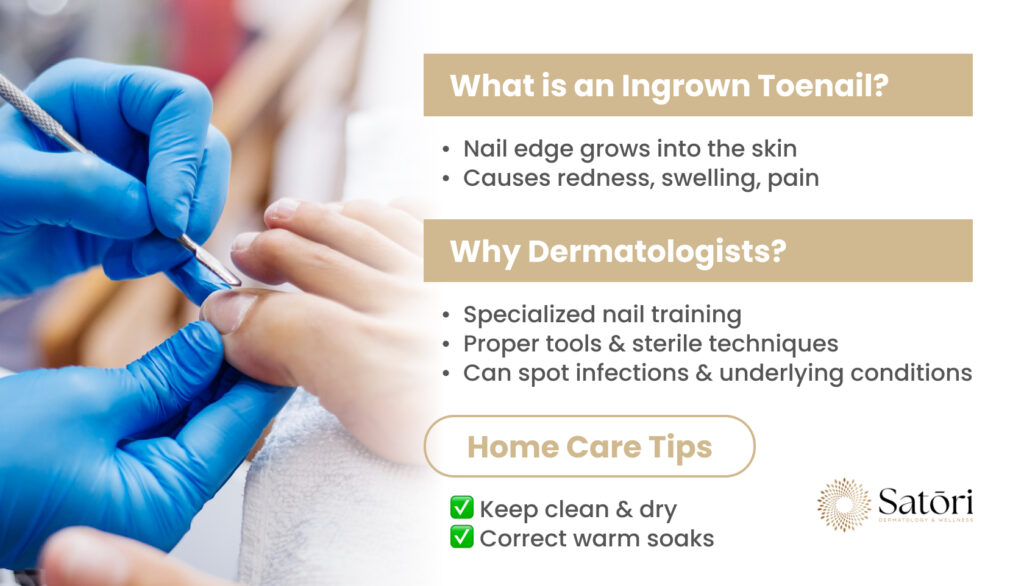 What is an Ingrown Toenail?

• Nail edge grows into the skin
• Causes redness, swelling, pain

Why Dermatologists?

• Specialized nail training
• Proper tools & sterile techniques
• Can spot infections & underlying conditions

Home Care Tips

✅ Keep clean & dry
✅ Correct warm soaks

Satōri
DERMATOLOGY & WELLNESS